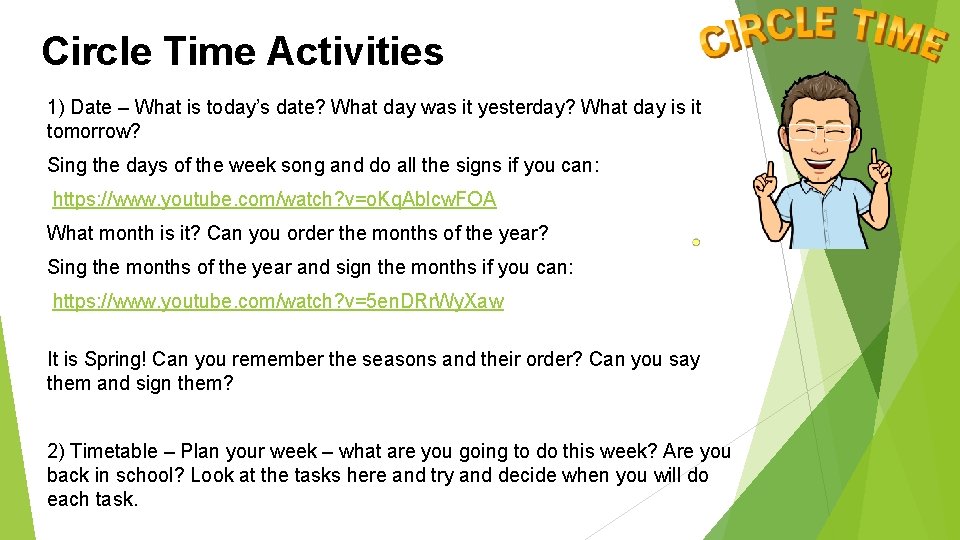 Circle Time Activities

CIRCLE TIME

1) Date – What is today's date? What day was it yesterday? What day is it tomorrow?

Sing the days of the week song and do all the signs if you can:

https://www.youtube.com/watch?v=oKqAblcwFOA

What month is it? Can you order the months of the year?

Sing the months of the year and sign the months if you can:

https://www.youtube.com/watch?v=5enDRrWyXaw

It is Spring! Can you remember the seasons and their order? Can you say them and sign them?

2) Timetable – Plan your week – what are you going to do this week? Are you back in school? Look at the tasks here and try and decide when you will do each task.